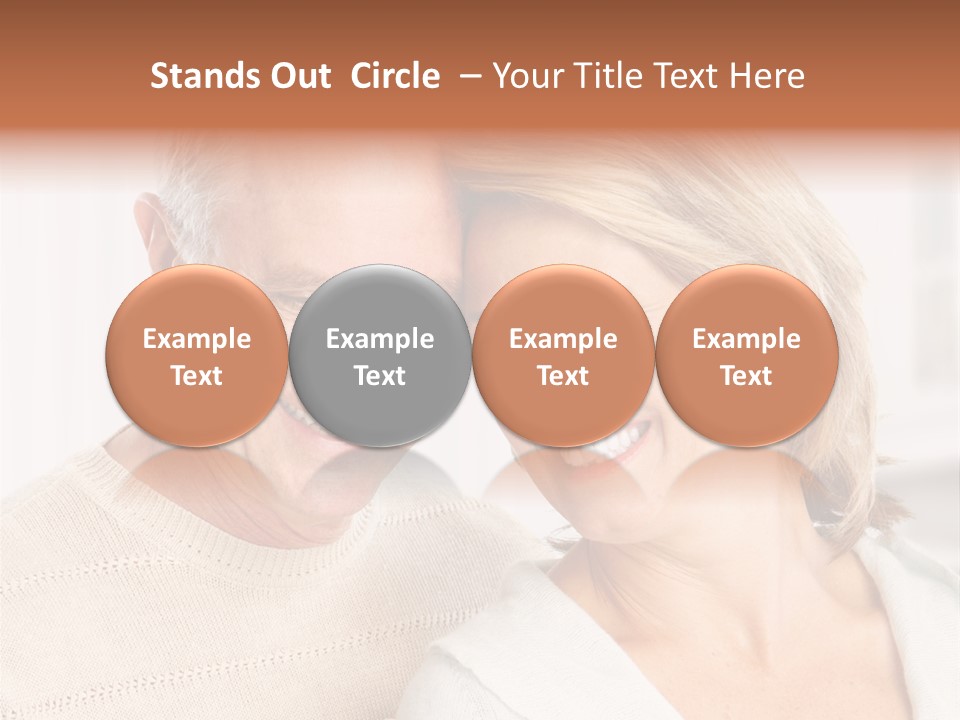 Stands Out Circle – Your Title Text Here

Example Text

Example Text

Example Text

Example Text